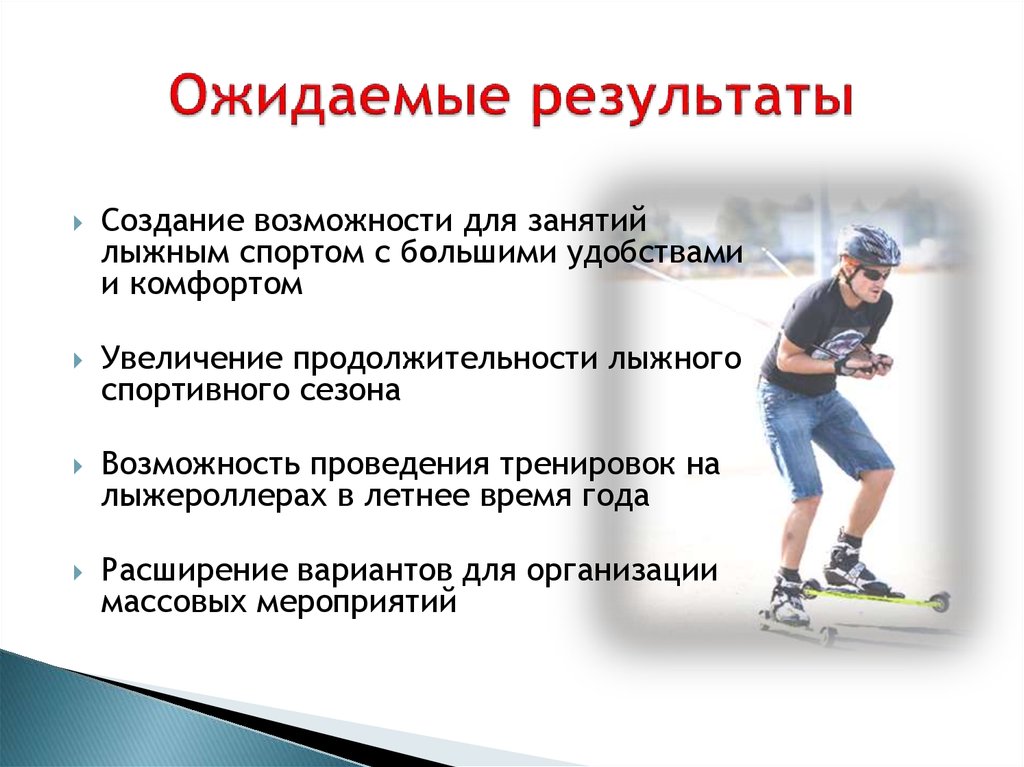 Ожидаемые результаты

Создание возможности для занятий лыжным спортом с большими удобствами и комфортом

Увеличение продолжительности лыжного спортивного сезона

Возможность проведения тренировок на лыжероллерах в летнее время года

Расширение вариантов для организации массовых мероприятий